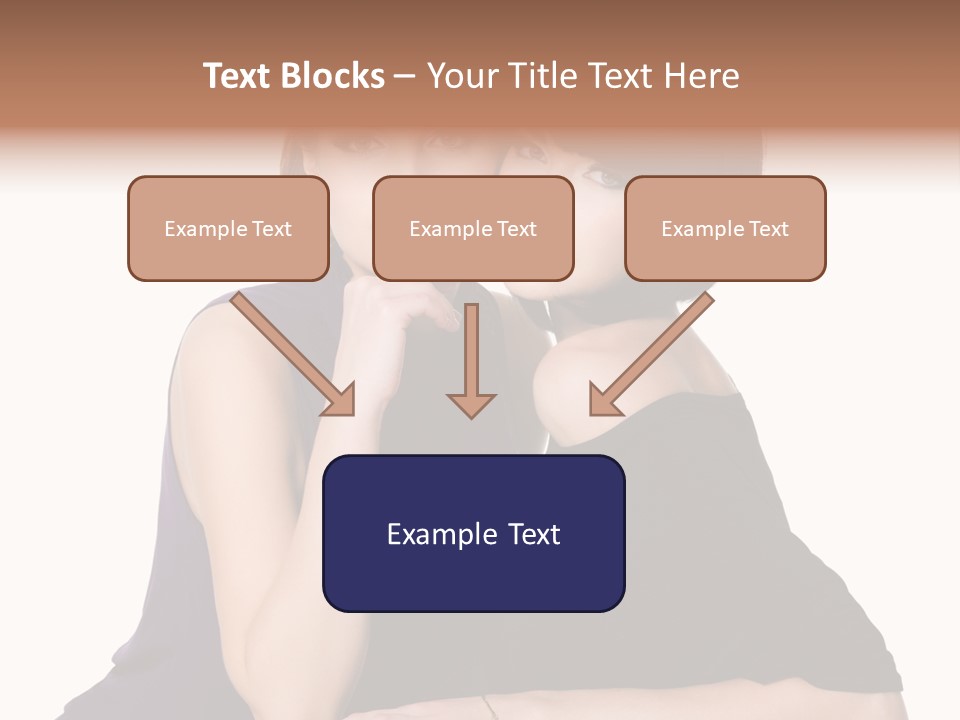 Text Blocks – Your Title Text Here

Example Text

Example Text

Example Text

Example Text